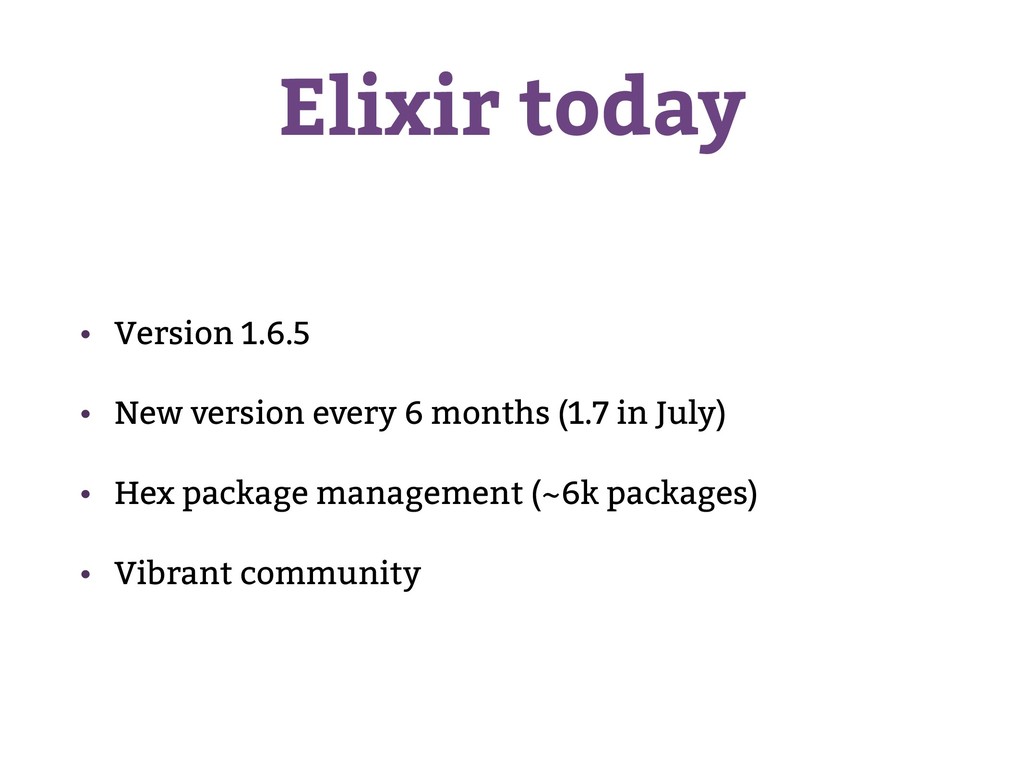 Elixir today

• Version 1.6.5

• New version every 6 months (1.7 in July)

• Hex package management (~6k packages)

• Vibrant community